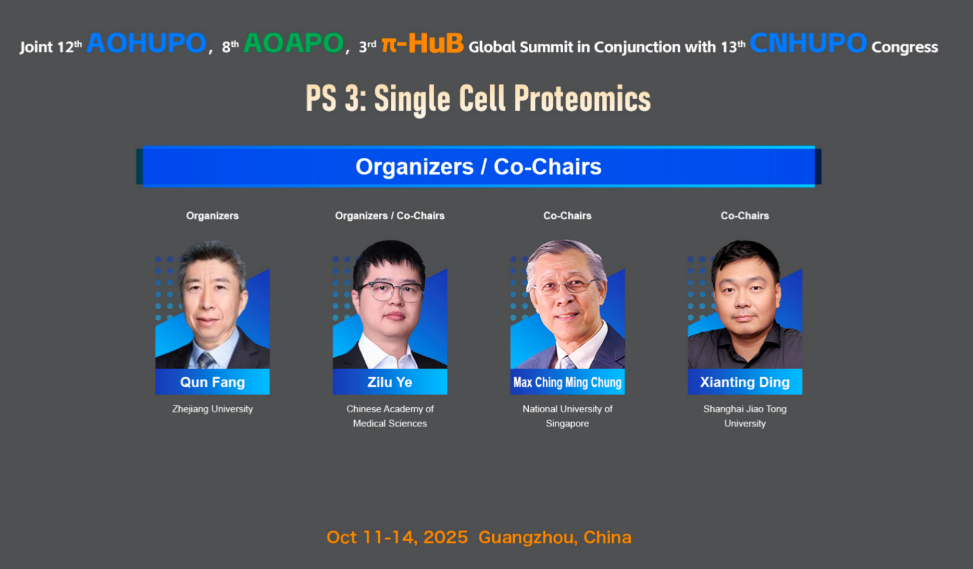 Joint 12th AOHUPO, 8th AOAPO, 3rd π-HuB Global Summit in Conjunction with 13th CNHUPO Congress

PS 3: Single Cell Proteomics

Organizers / Co-Chairs

Organizers

Qun Fang

Zhejiang University

Organizers / Co-Chairs

Zilu Ye

Chinese Academy of Medical Sciences

Co-Chairs

Max Ching Ming Chung

National University of Singapore

Co-Chairs

Xianting Ding

Shanghai Jiao Tong University

Oct 11-14, 2025 Guangzhou, China